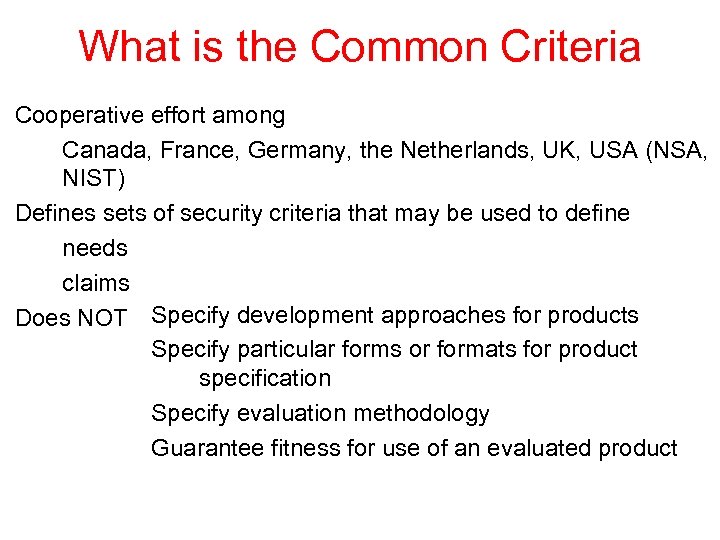 What is the Common Criteria

Cooperative effort among

Canada, France, Germany, the Netherlands, UK, USA (NSA, NIST)

Defines sets of security criteria that may be used to define

needs

claims

Does NOT Specify development approaches for products

Specify particular forms or formats for product specification

Specify evaluation methodology

Guarantee fitness for use of an evaluated product